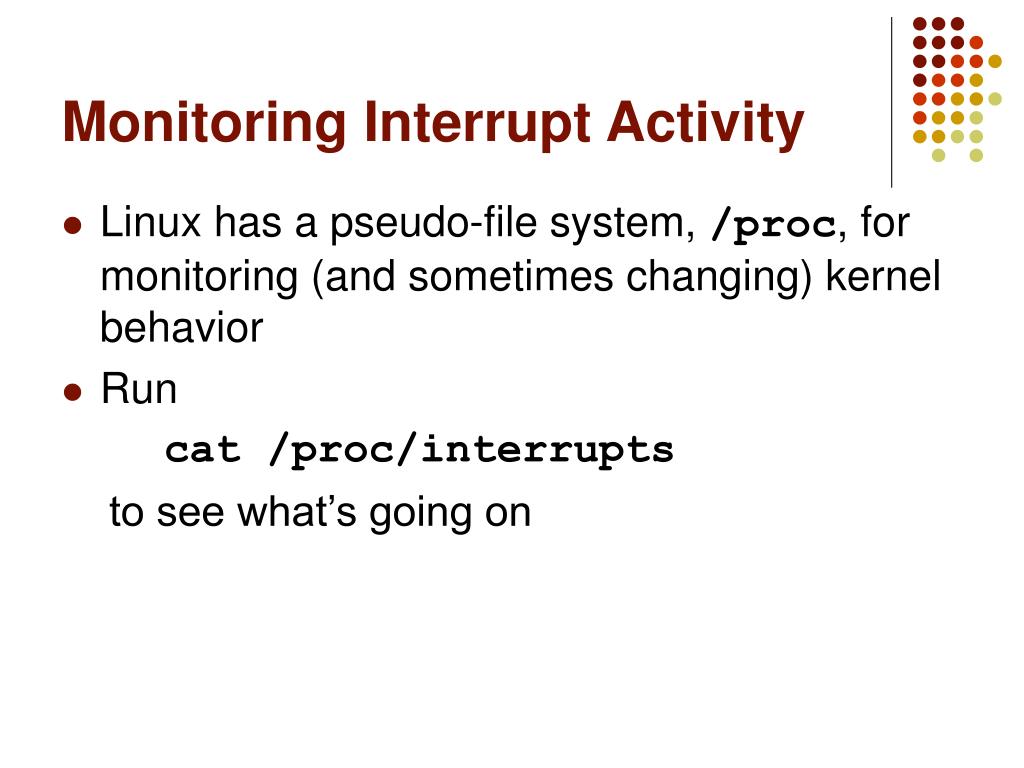 Monitoring Interrupt Activity

Linux has a pseudo-file system, /proc, for monitoring (and sometimes changing) kernel behavior

Run

cat /proc/interrupts

to see what's going on